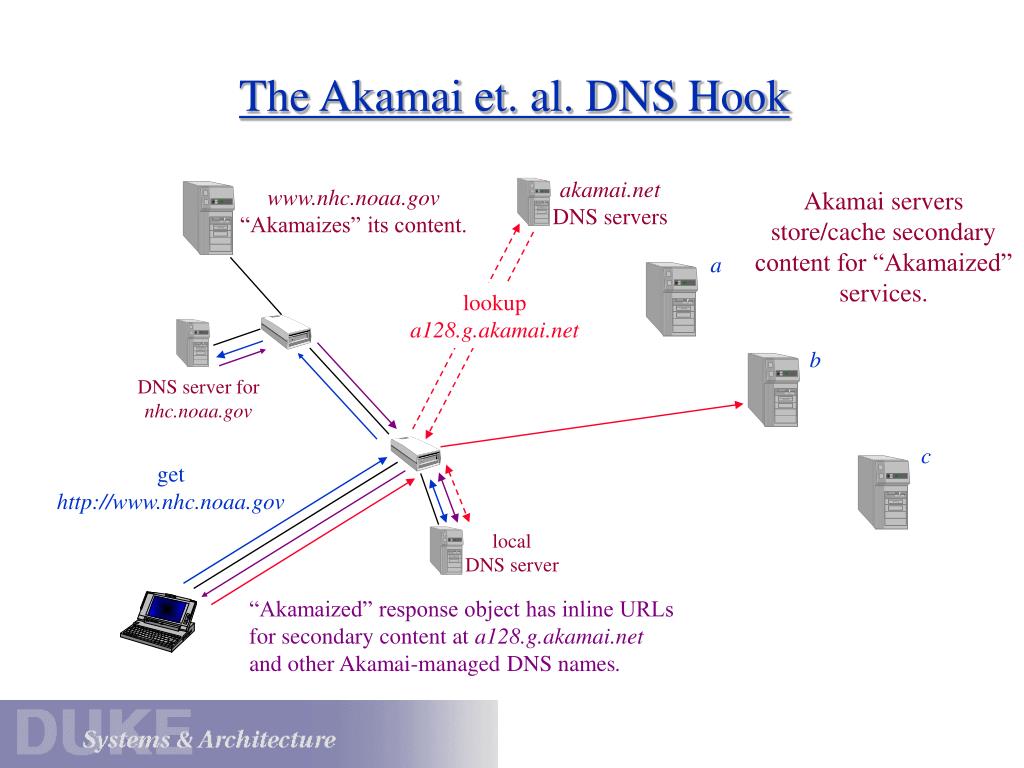 The Akamai et. al. DNS Hook

www.nhc.noaa.gov
“Akamaizes” its content.

akamai.net
DNS servers

Akamai servers store/cache secondary content for “Akamaized” services.

a

lookup
a128.g.akamai.net

b

DNS server for
nhc.noaa.gov

c

get
http://www.nhc.noaa.gov

local
DNS server

“Akamaized” response object has inline URLs for secondary content at a128.g.akamai.net and other Akamai-managed DNS names.

DUKE
Systems & Architecture